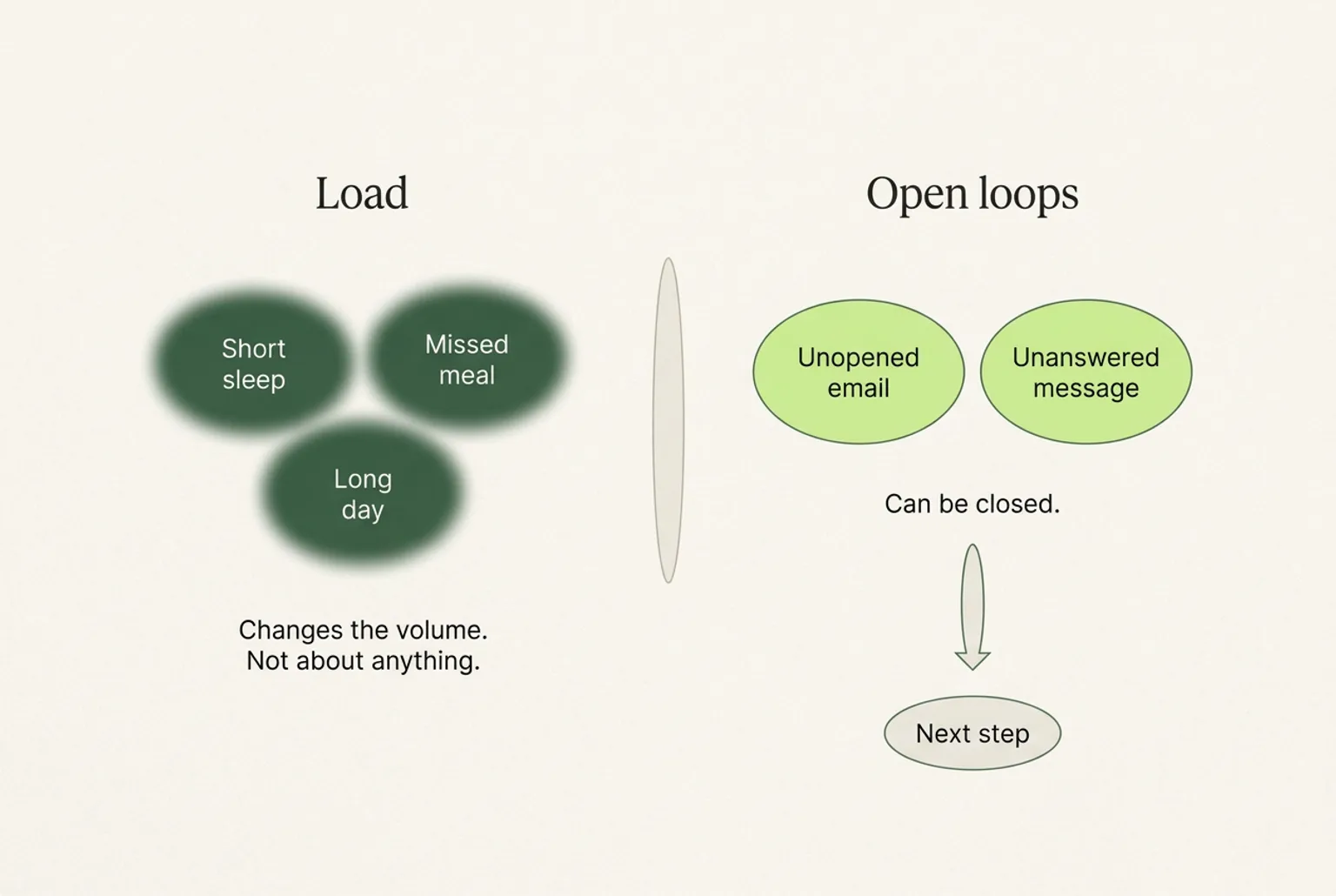 Load

Short sleep

Missed meal

Long day

Changes the volume.
Not about anything.

Open loops

Unopened email

Unanswered message

Can be closed.

Next step